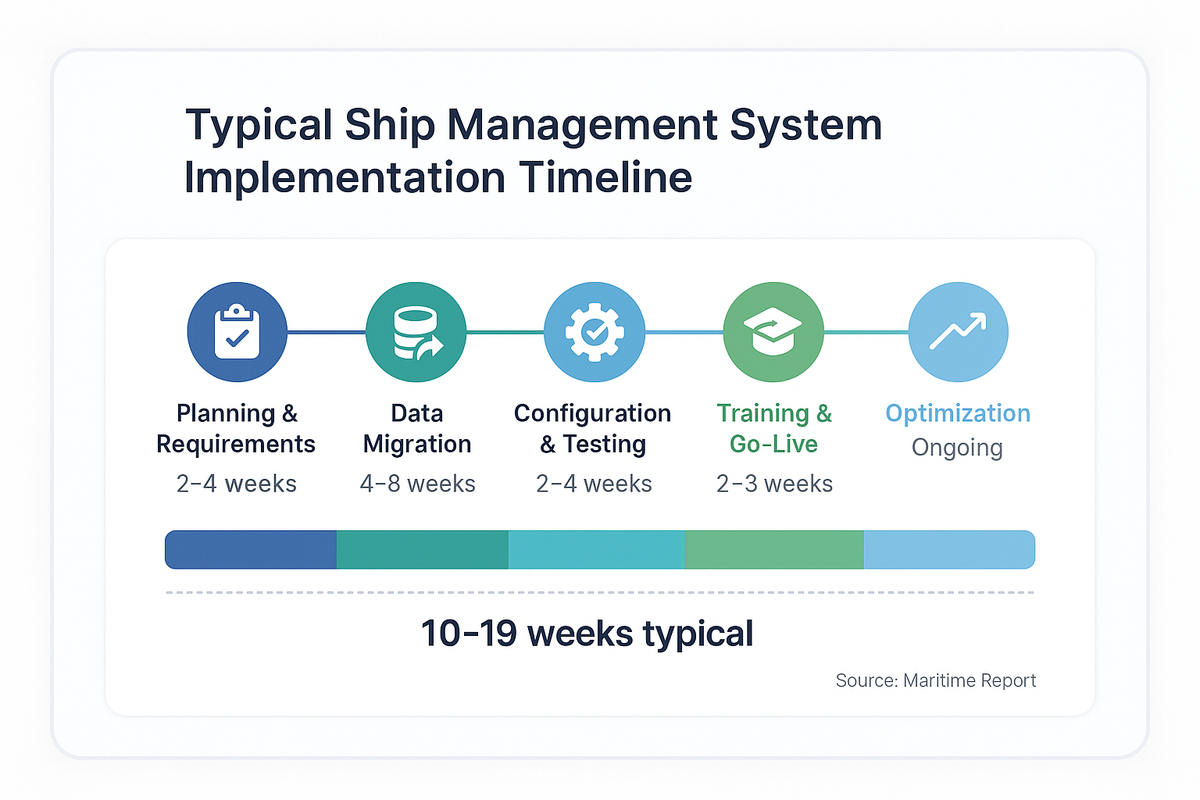 Typical Ship Management System Implementation Timeline

Planning & Requirements
2–4 weeks

Data Migration
4–8 weeks

Configuration & Testing
2–4 weeks

Training & Go-Live
2–3 weeks

Optimization
Ongoing

10–19 weeks typical

Source: Maritime Report